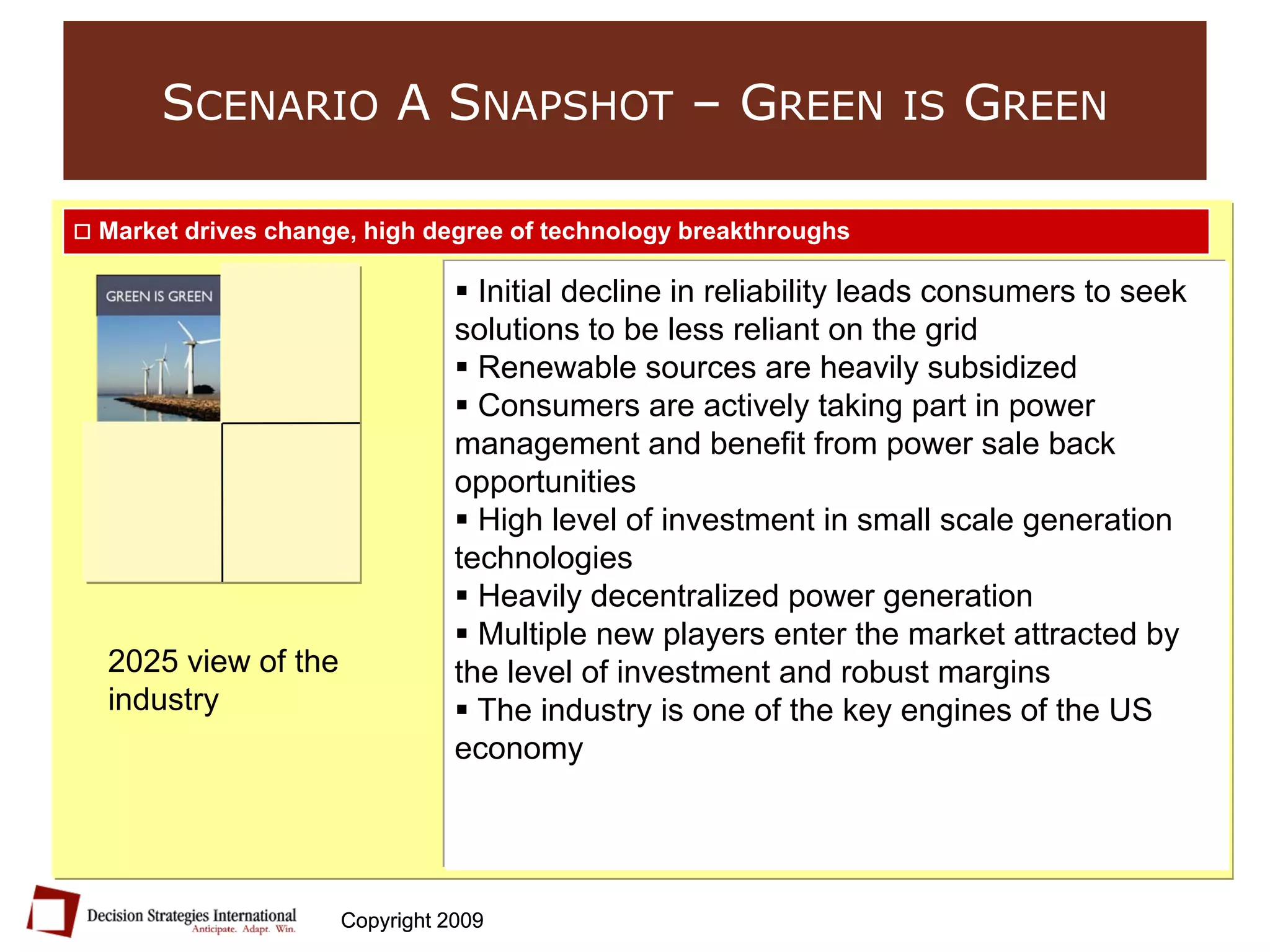 SCENARIO A SNAPSHOT – GREEN IS GREEN

□ Market drives change, high degree of technology breakthroughs

GREEN IS GREEN

2025 view of the industry

▪ Initial decline in reliability leads consumers to seek solutions to be less reliant on the grid
▪ Renewable sources are heavily subsidized
▪ Consumers are actively taking part in power management and benefit from power sale back opportunities
▪ High level of investment in small scale generation technologies
▪ Heavily decentralized power generation
▪ Multiple new players enter the market attracted by the level of investment and robust margins
▪ The industry is one of the key engines of the US economy

Decision Strategies International
Anticipate. Adapt. Win.

Copyright 2009